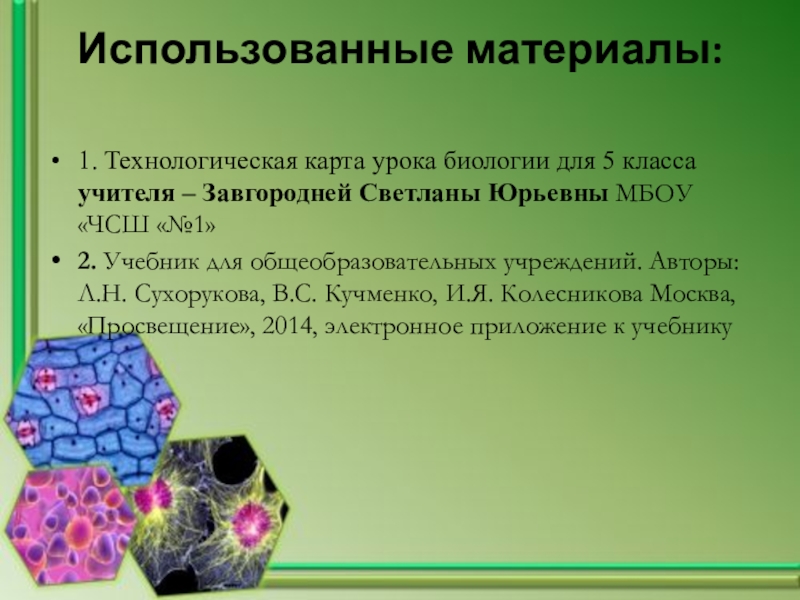 Использованные материалы:

• 1. Технологическая карта урока биологии для 5 класса учителя – Завгородней Светланы Юрьевны МБОУ «ЧСШ «№1»

• 2. Учебник для общеобразовательных учреждений. Авторы: Л.Н. Сухорукова, В.С. Кучменко, И.Я. Колесникова Москва, «Просвещение», 2014, электронное приложение к учебнику